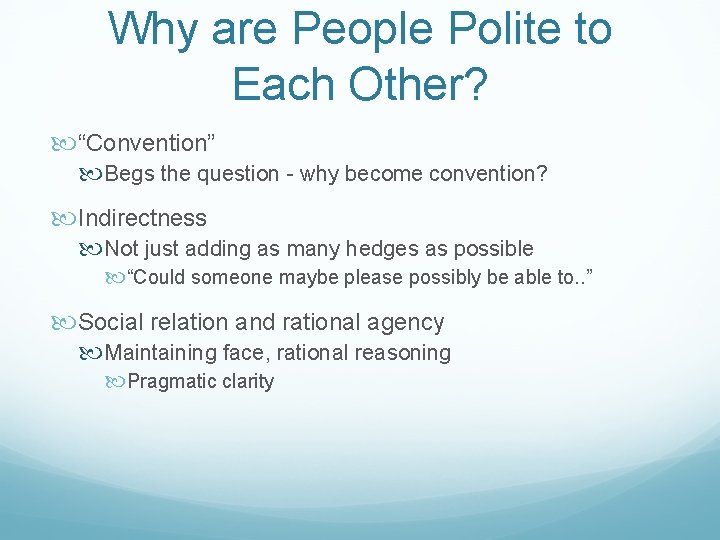 Why are People Polite to Each Other?

“Convention”

Begs the question - why become convention?

Indirectness

Not just adding as many hedges as possible

“Could someone maybe please possibly be able to..”

Social relation and rational agency

Maintaining face, rational reasoning

Pragmatic clarity